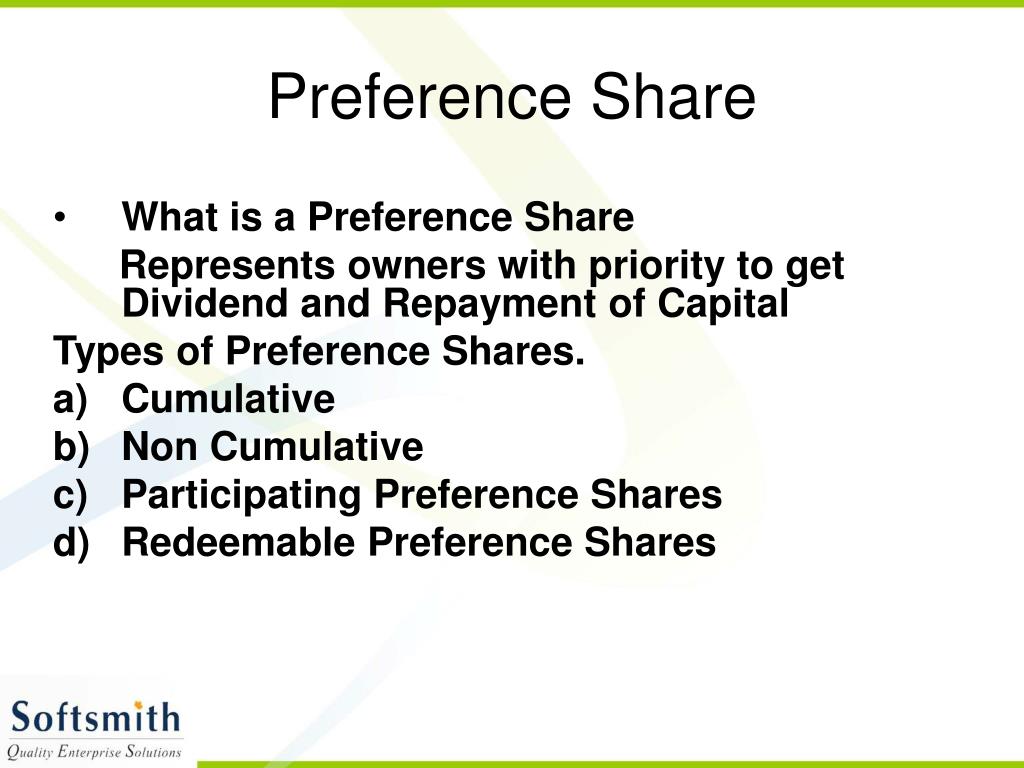 Preference Share

• What is a Preference Share

Represents owners with priority to get Dividend and Repayment of Capital

Types of Preference Shares.

a) Cumulative
b) Non Cumulative
c) Participating Preference Shares
d) Redeemable Preference Shares

Softsmith
Quality Enterprise Solutions